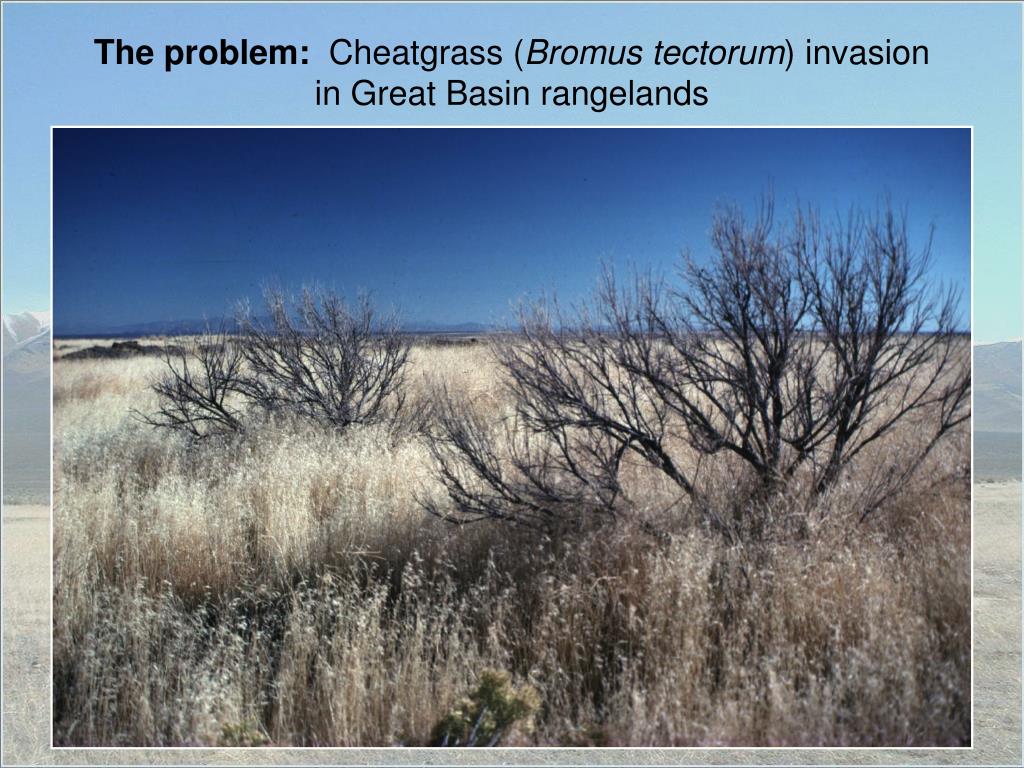 The problem: Cheatgrass (Bromus tectorum) invasion in Great Basin rangelands